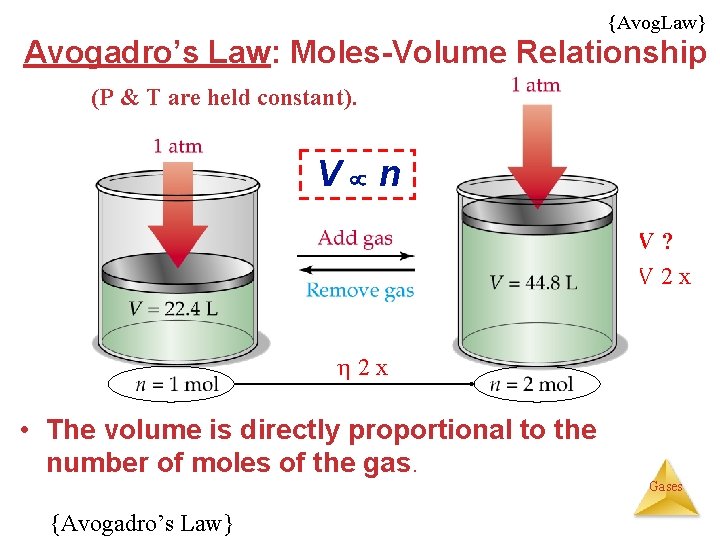 {AvogLaw}

Avogadro's Law: Moles-Volume Relationship

(P & T are held constant).

1 atm

1 atm

$V \propto n$

Add gas

Remove gas

$V = 22.4$ L

$V = 44.8$ L

V ?

V 2 x

$n = 1$ mol

η 2 x

$n = 2$ mol

• The volume is directly proportional to the number of moles of the gas.

Gases

{Avogadro's Law}